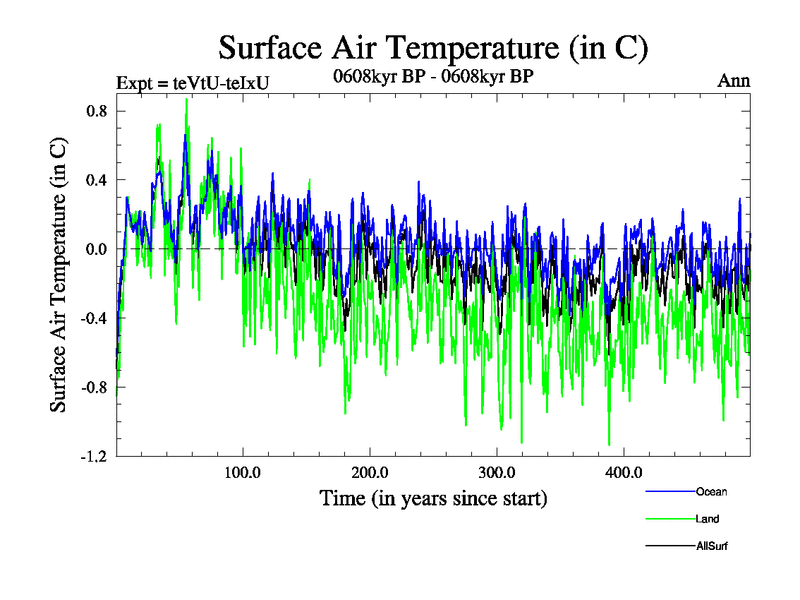 Surface Air Temperature (in C)

Expt = teVtU-teIxU

0608kyr BP - 0608kyr BP

Ann

Surface Air Temperature (in C)

0.8
0.4
0.0
-0.4
-0.8
-1.2

100.0
200.0
300.0
400.0

Time (in years since start)

Ocean
Land
AllSurf